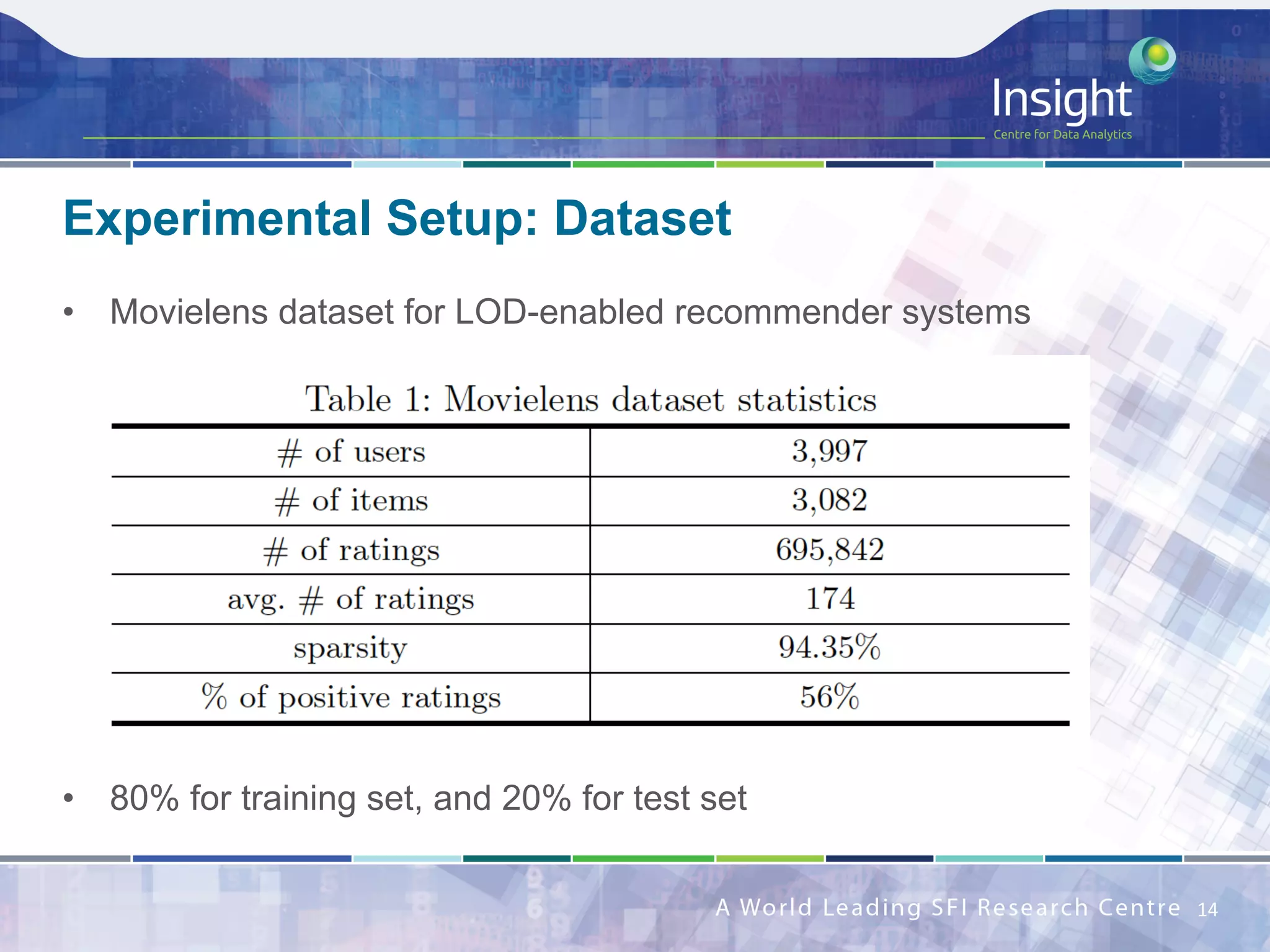 Insight
Centre for Data Analytics

Experimental Setup: Dataset

• Movielens dataset for LOD-enabled recommender systems

Table 1: Movielens dataset statistics

| # of users | 3,997 |
|---|---|
| # of items | 3,082 |
| # of ratings | 695,842 |
| avg. # of ratings | 174 |
| sparsity | 94.35% |
| % of positive ratings | 56% |

• 80% for training set, and 20% for test set

A World Leading SFI Research Centre 14